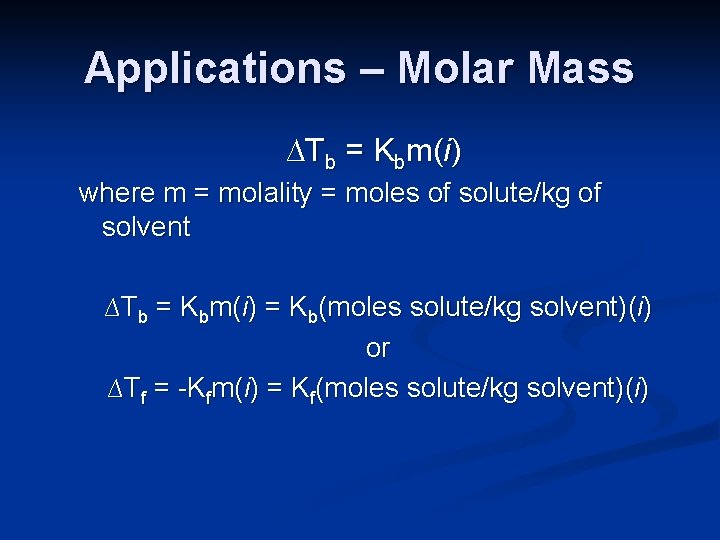 Applications – Molar Mass

$\Delta T_b = K_b m(i)$

where m = molality = moles of solute/kg of solvent

$\Delta T_b = K_b m(i) = K_b(\text{moles solute/kg solvent})(i)$

or

$\Delta T_f = -K_f m(i) = K_f(\text{moles solute/kg solvent})(i)$